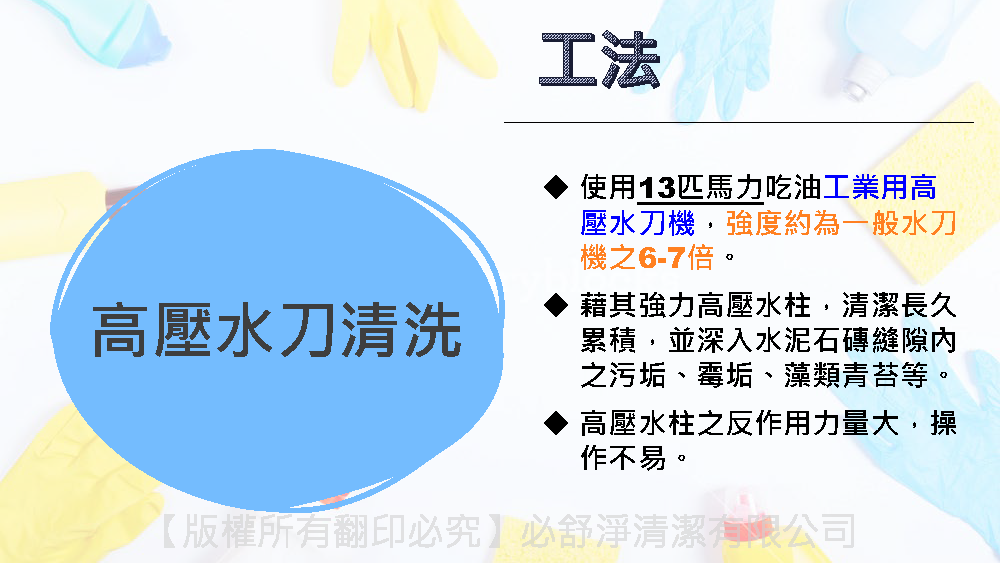 工法

高壓水刀清洗

◆ 使用13匹馬力吃油工業用高壓水刀機，強度約為一般水刀機之6-7倍。

◆ 藉其強力高壓水柱，清潔長久累積，並深入水泥石磚縫隙內之污垢、霉垢、藻類青苔等。

◆ 高壓水柱之反作用力量大，操作不易。

【版權所有翻印必究】必舒淨清潔有限公司